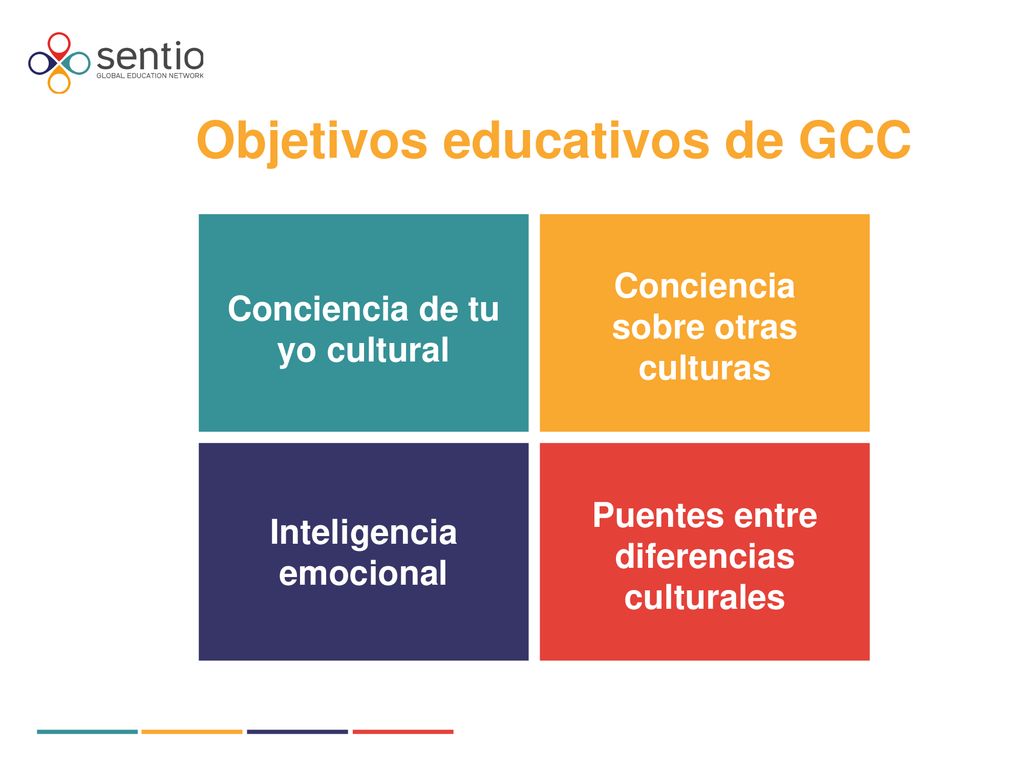 sentio
GLOBAL EDUCATION NETWORK

Objetivos educativos de GCC

Conciencia de tu yo cultural

Conciencia sobre otras culturas

Inteligencia emocional

Puentes entre diferencias culturales